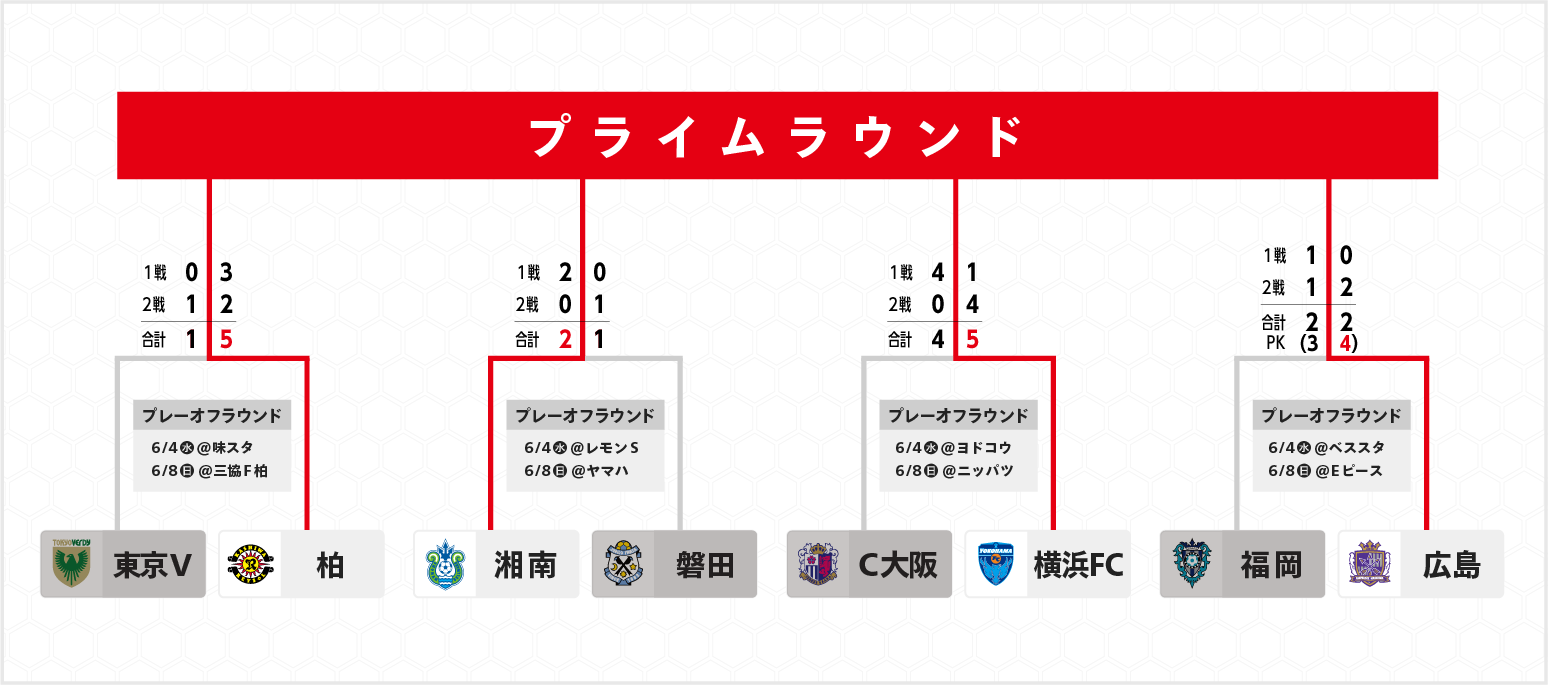 プライムラウンド

1戦 0 3
2戦 1 2
合計 1 5

プレーオフラウンド
6/4㊌@味スタ
6/8㊐@三協F柏

東京V
柏

1戦 2 0
2戦 0 1
合計 2 1

プレーオフラウンド
6/4㊌@レモンS
6/8㊐@ヤマハ

湘南
磐田

1戦 4 1
2戦 0 4
合計 4 5

プレーオフラウンド
6/4㊌@ヨドコウ
6/8㊐@ニッパツ

C大阪
横浜FC

1戦 1 0
2戦 1 2
合計 2 2
PK (3 4)

プレーオフラウンド
6/4㊌@ベススタ
6/8㊐@Eピース

福岡
広島